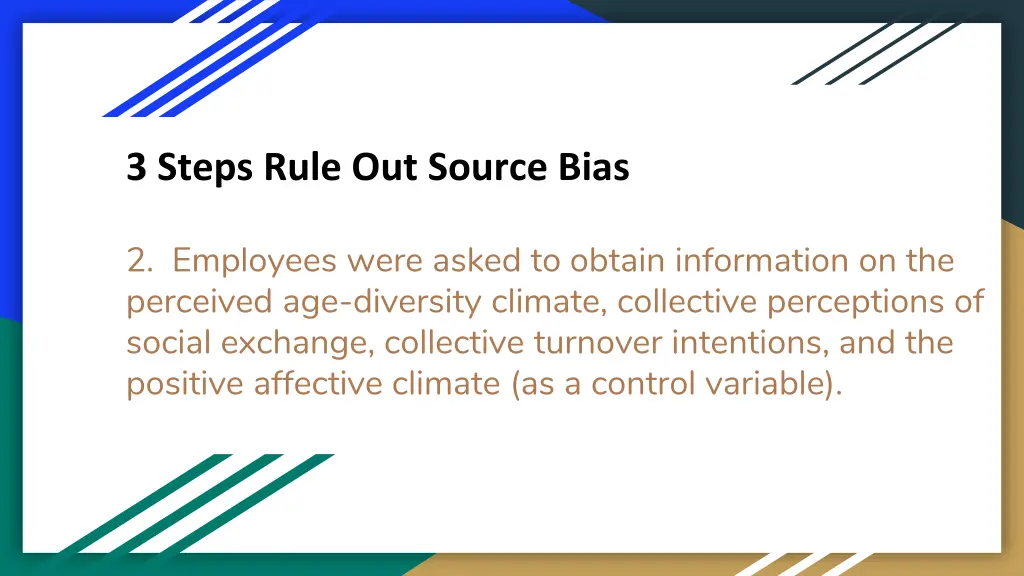 3 Steps Rule Out Source Bias

2. Employees were asked to obtain information on the perceived age-diversity climate, collective perceptions of social exchange, collective turnover intentions, and the positive affective climate (as a control variable).